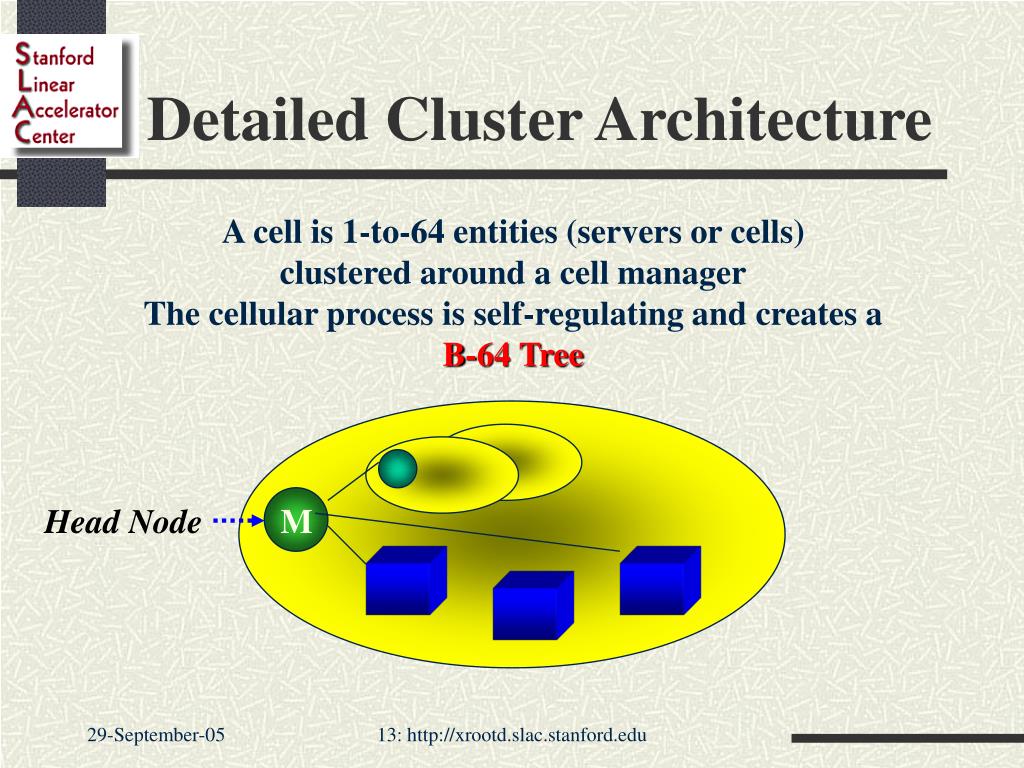 Stanford
Linear
Accelerator
Center

Detailed Cluster Architecture

A cell is 1-to-64 entities (servers or cells) clustered around a cell manager
The cellular process is self-regulating and creates a
B-64 Tree

Head Node

M

29-September-05

13: http://xrootd.slac.stanford.edu